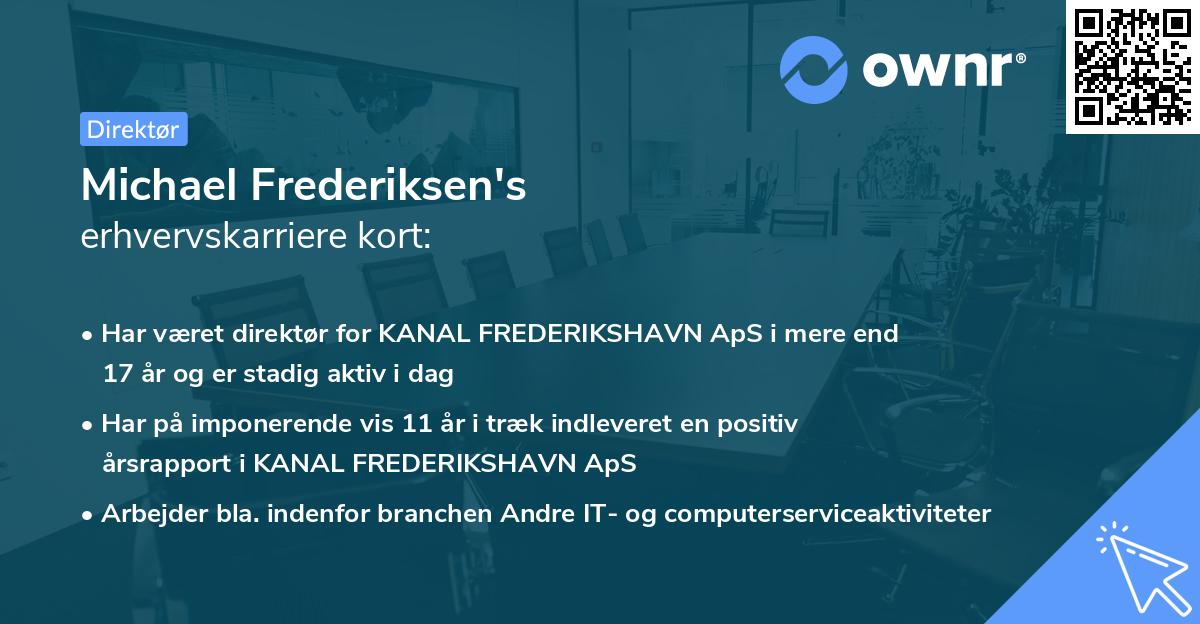 ownr®

Direktør

Michael Frederiksen's
erhvervskarriere kort:

• Har været direktør for KANAL FREDERIKSHAVN ApS i mere end 17 år og er stadig aktiv i dag

• Har på imponerende vis 11 år i træk indleveret en positiv årsrapport i KANAL FREDERIKSHAVN ApS

• Arbejder bla. indenfor branchen Andre IT- og computerserviceaktiviteter